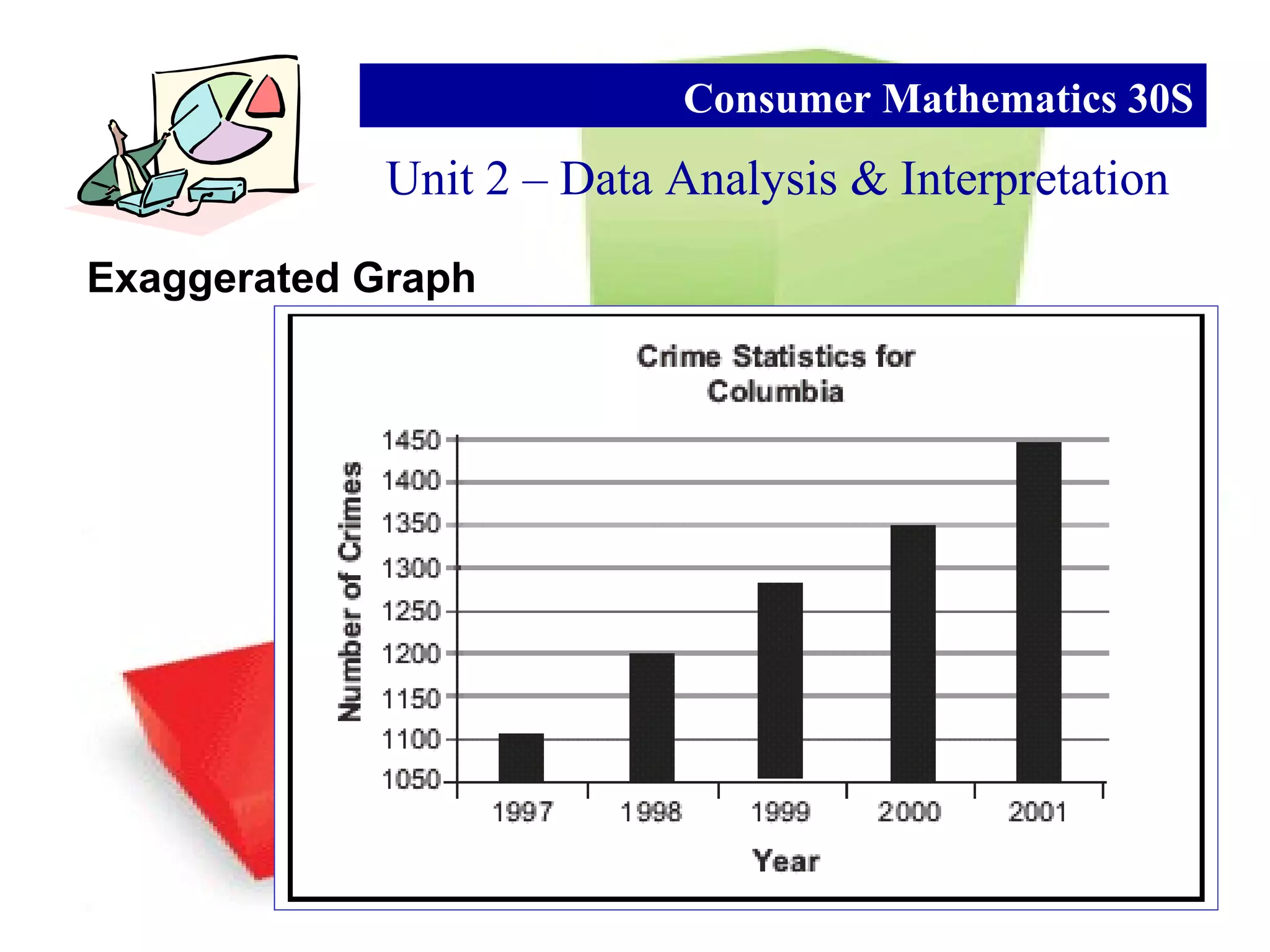 Consumer Mathematics 30S

Unit 2 – Data Analysis & Interpretation

Exaggerated Graph

Crime Statistics for Columbia

Number of Crimes

1450
1400
1350
1300
1250
1200
1150
1100
1050

1997 1998 1999 2000 2001

Year